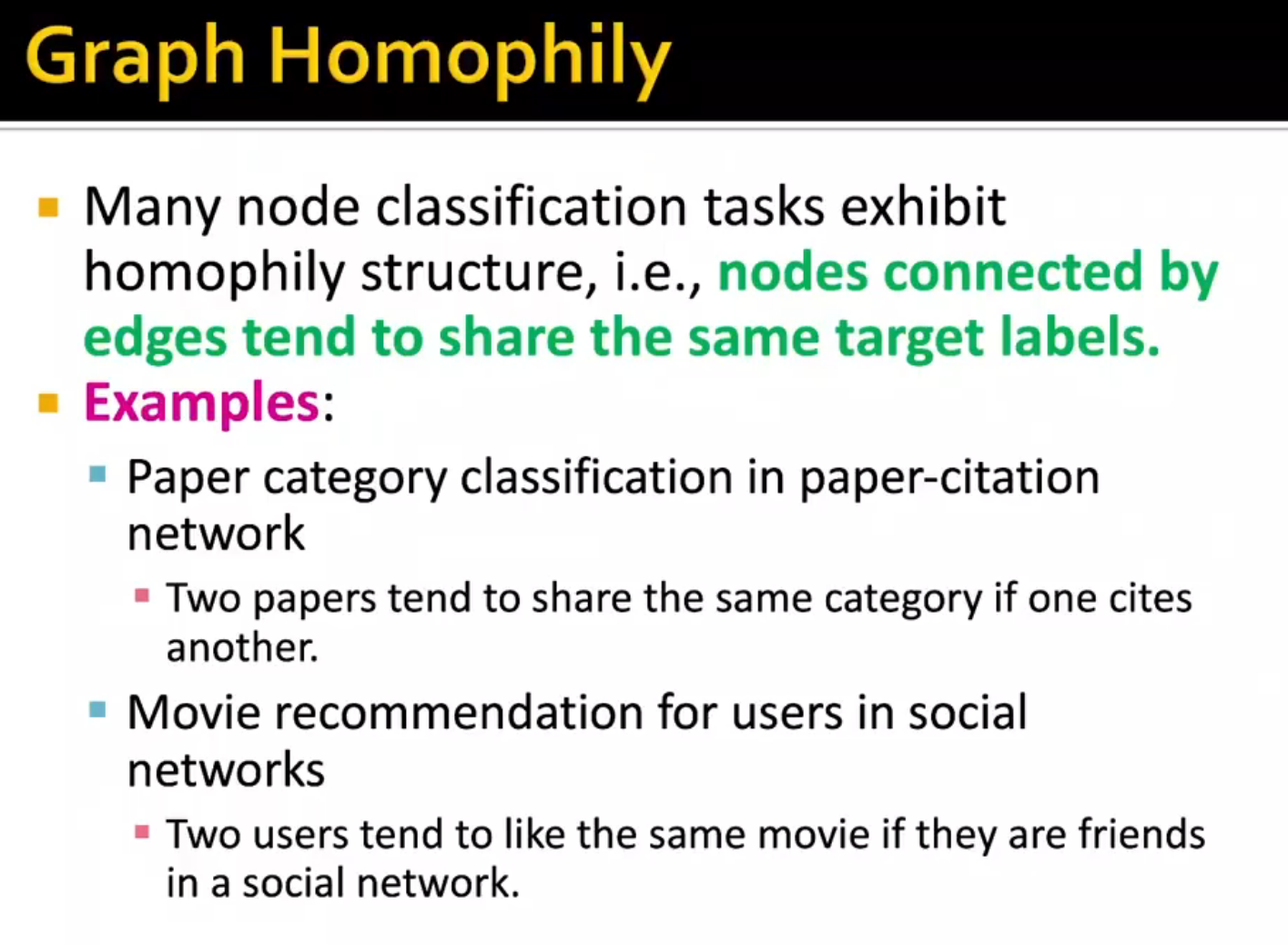 Graph Homophily

Many node classification tasks exhibit homophily structure, i.e., nodes connected by edges tend to share the same target labels.

Examples:

Paper category classification in paper-citation network

Two papers tend to share the same category if one cites another.

Movie recommendation for users in social networks

Two users tend to like the same movie if they are friends in a social network.